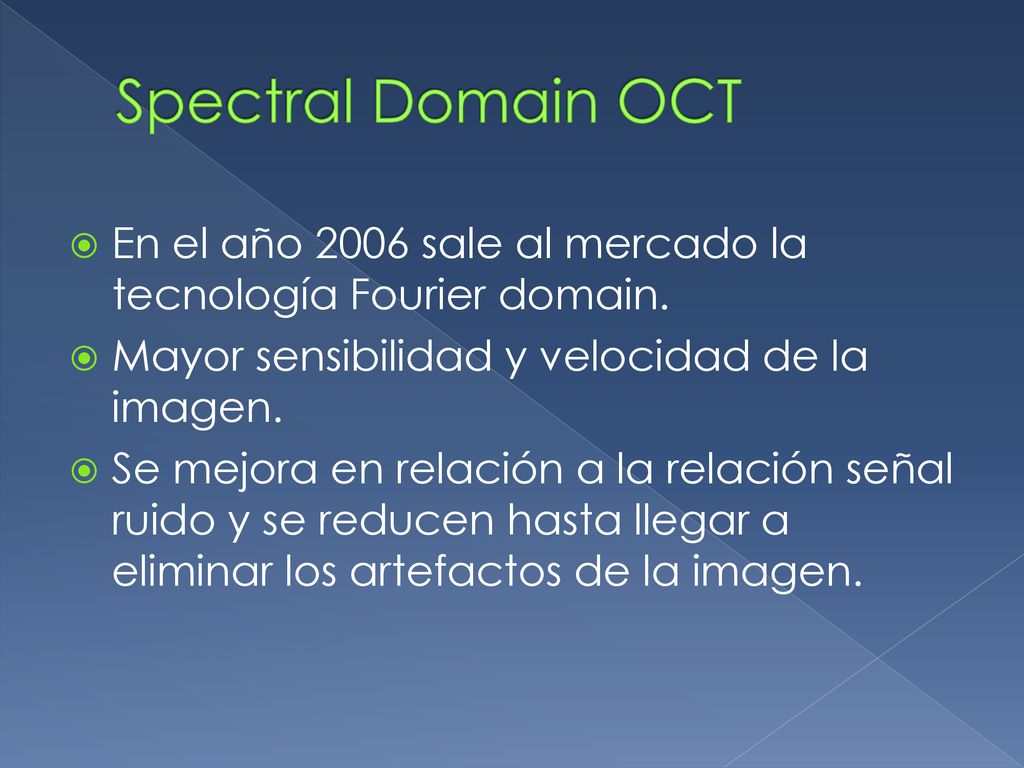 Spectral Domain OCT

En el año 2006 sale al mercado la tecnología Fourier domain.

Mayor sensibilidad y velocidad de la imagen.

Se mejora en relación a la relación señal ruido y se reducen hasta llegar a eliminar los artefactos de la imagen.